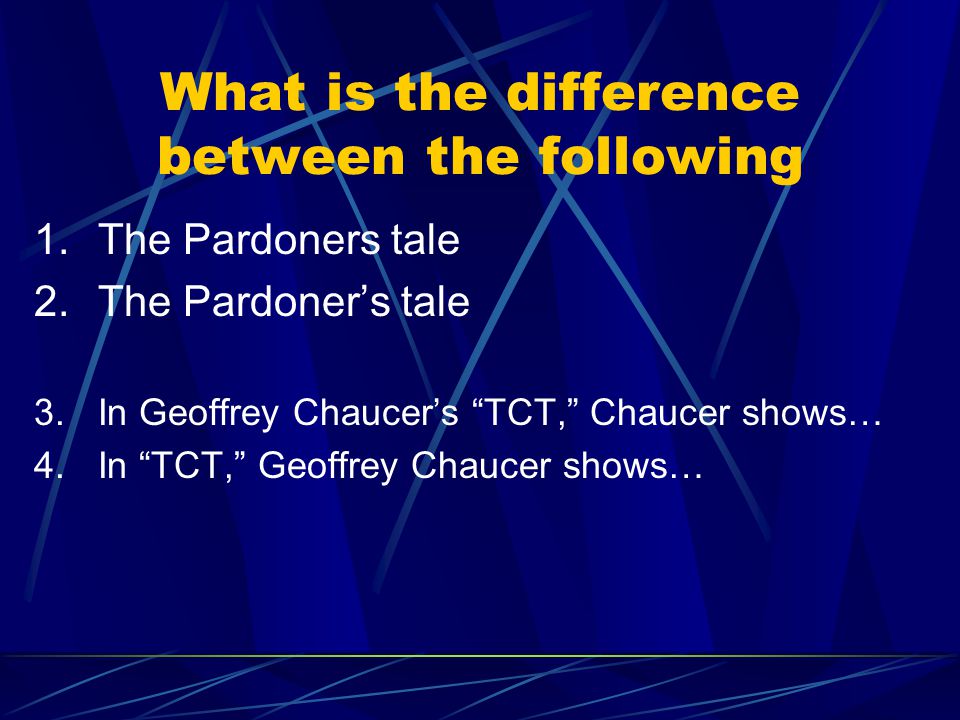 What is the difference between the following

1. The Pardoners tale
2. The Pardoner’s tale

3. In Geoffrey Chaucer’s “TCT,” Chaucer shows…
4. In “TCT,” Geoffrey Chaucer shows…